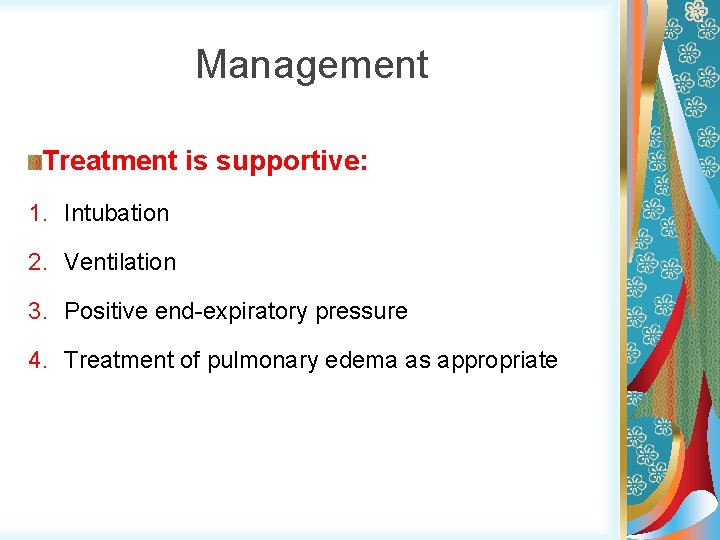 Management

Treatment is supportive:

1. Intubation
2. Ventilation
3. Positive end-expiratory pressure
4. Treatment of pulmonary edema as appropriate